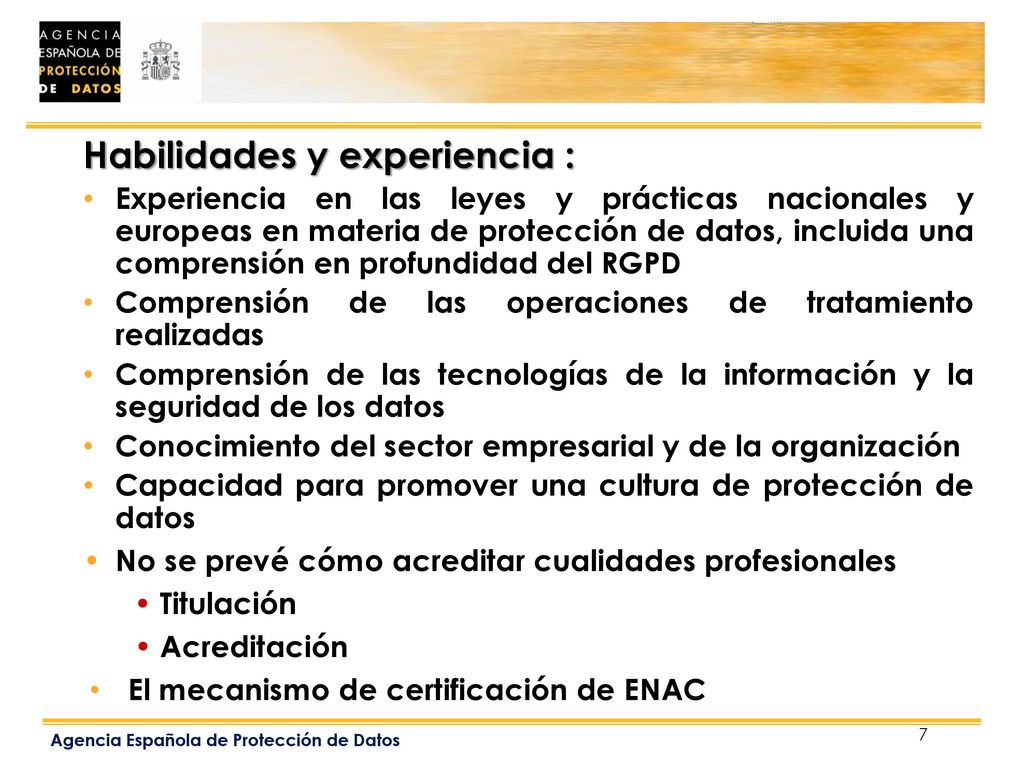 AGENCIA ESPAÑOLA DE PROTECCIÓN DE DATOS

Habilidades y experiencia :

• Experiencia en las leyes y prácticas nacionales y europeas en materia de protección de datos, incluida una comprensión en profundidad del RGPD
• Comprensión de las operaciones de tratamiento realizadas
• Comprensión de las tecnologías de la información y la seguridad de los datos
• Conocimiento del sector empresarial y de la organización
• Capacidad para promover una cultura de protección de datos
• No se prevé cómo acreditar cualidades profesionales
  • Titulación
  • Acreditación
• El mecanismo de certificación de ENAC

Agencia Española de Protección de Datos

7